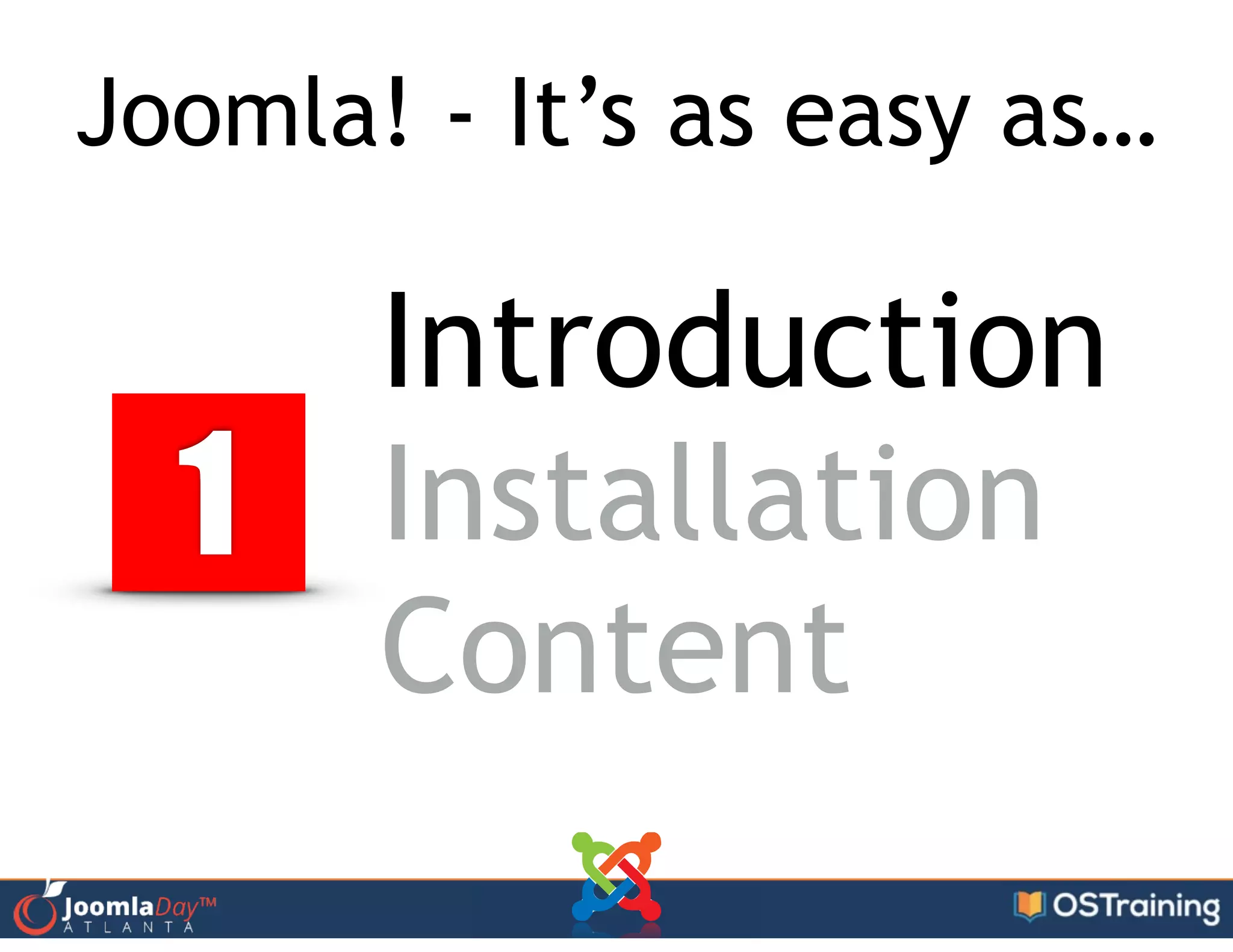 Joomla! - It’s as easy as...

1

Introduction

Installation

Content

JoomlaDay™
ATLANTA

OSTraining